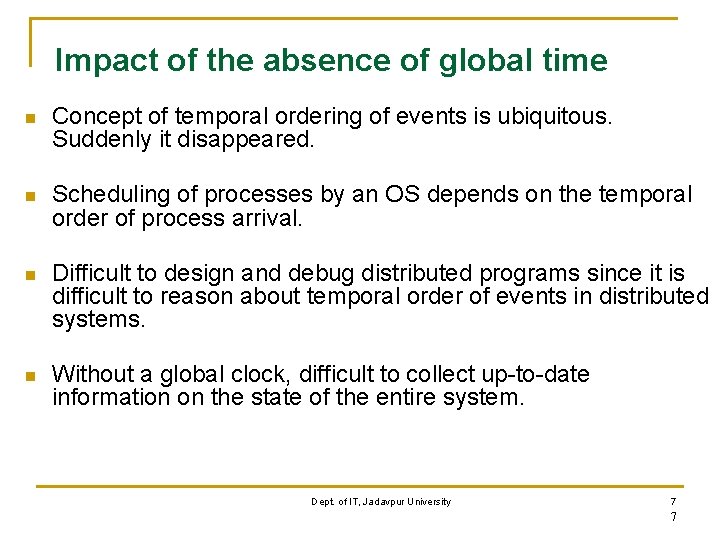 Impact of the absence of global time

Concept of temporal ordering of events is ubiquitous. Suddenly it disappeared.

Scheduling of processes by an OS depends on the temporal order of process arrival.

Difficult to design and debug distributed programs since it is difficult to reason about temporal order of events in distributed systems.

Without a global clock, difficult to collect up-to-date information on the state of the entire system.

Dept. of IT, Jadavpur University

7
7